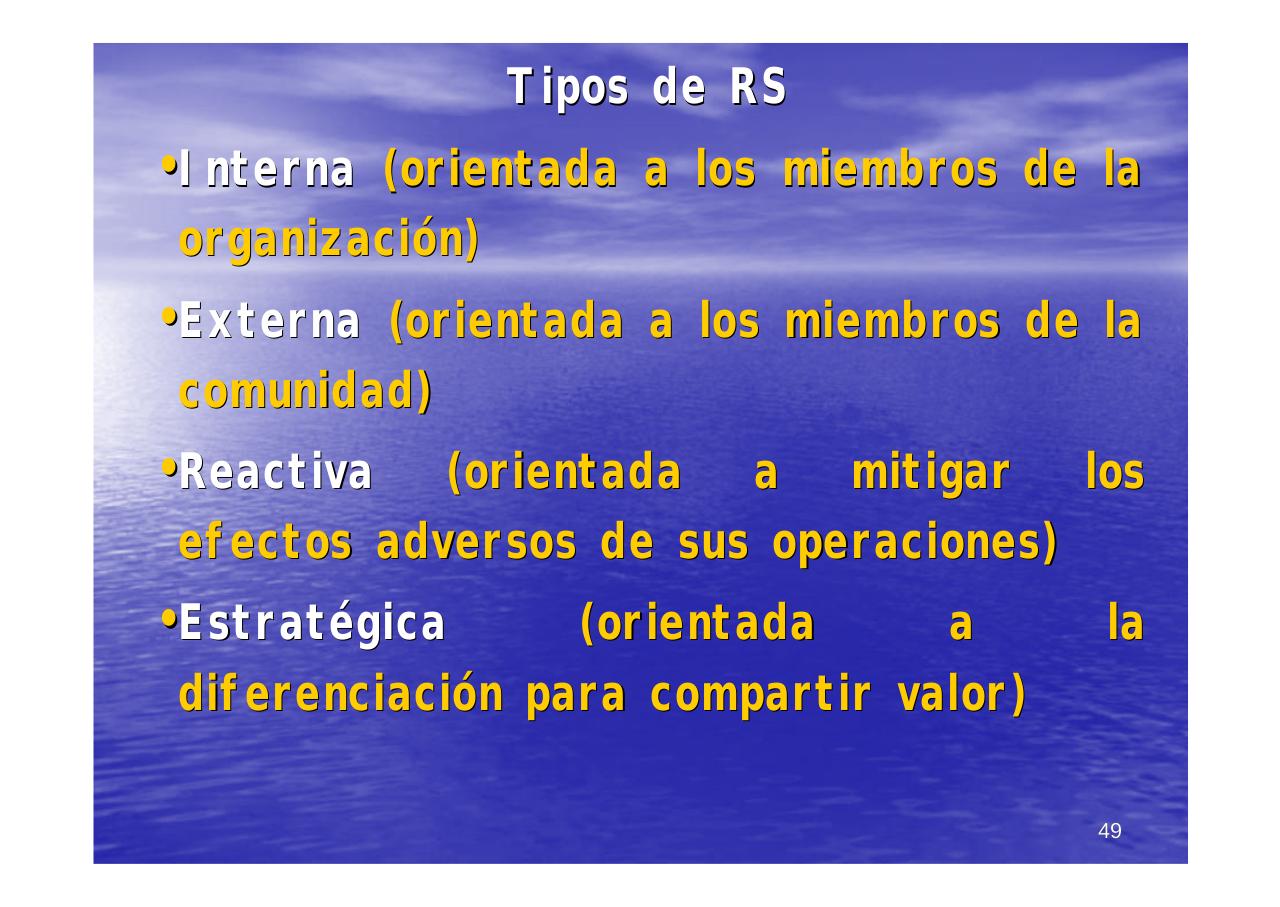 Tipos de RS

•Interna (orientada a los miembros de la organización)

•Externa (orientada a los miembros de la comunidad)

•Reactiva (orientada a mitigar los efectos adversos de sus operaciones)

•Estratégica (orientada a la diferenciación para compartir valor)

49